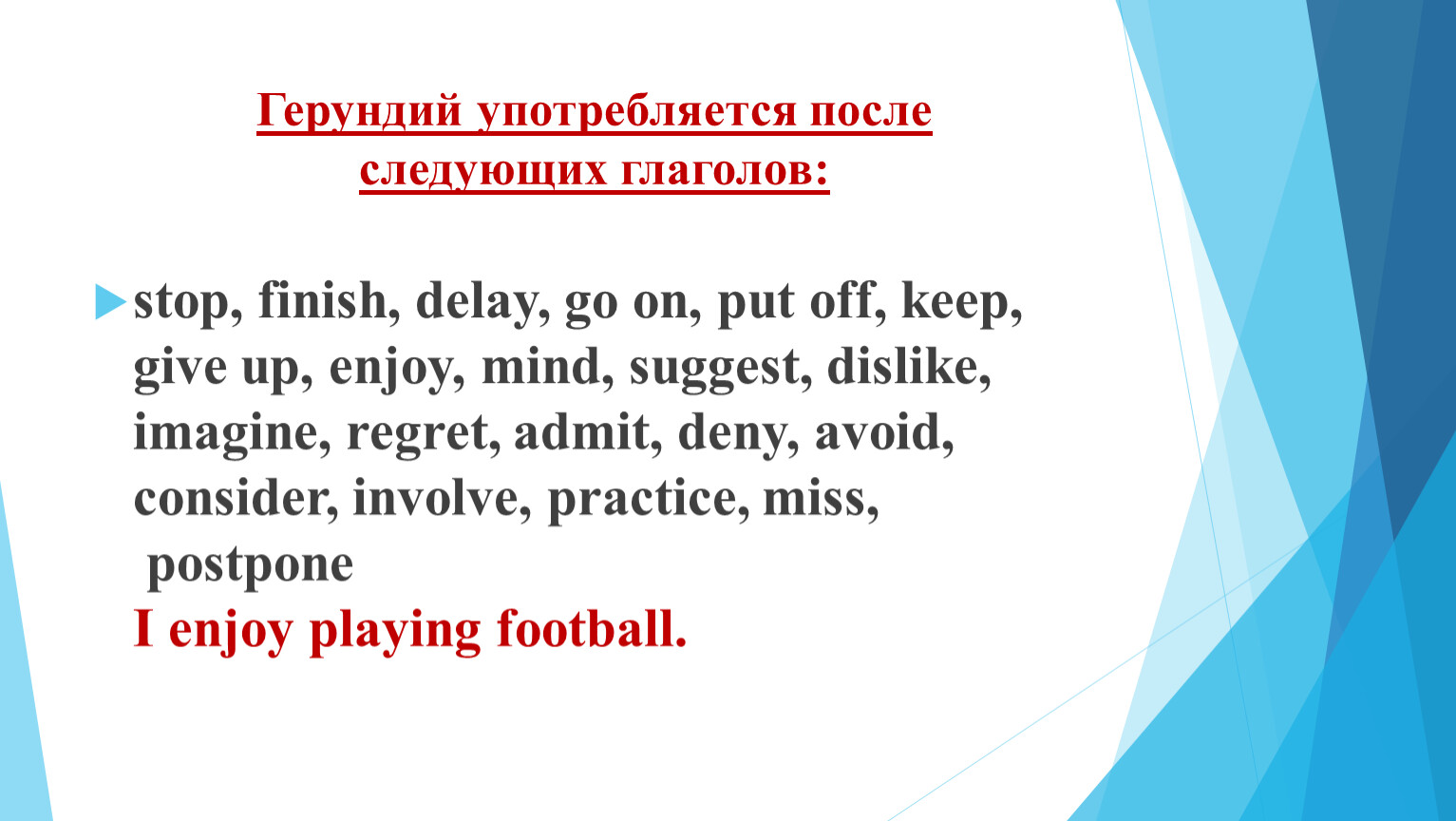 Герундий употребляется после следующих глаголов:

stop, finish, delay, go on, put off, keep, give up, enjoy, mind, suggest, dislike, imagine, regret, admit, deny, avoid, consider, involve, practice, miss, postpone
I enjoy playing football.